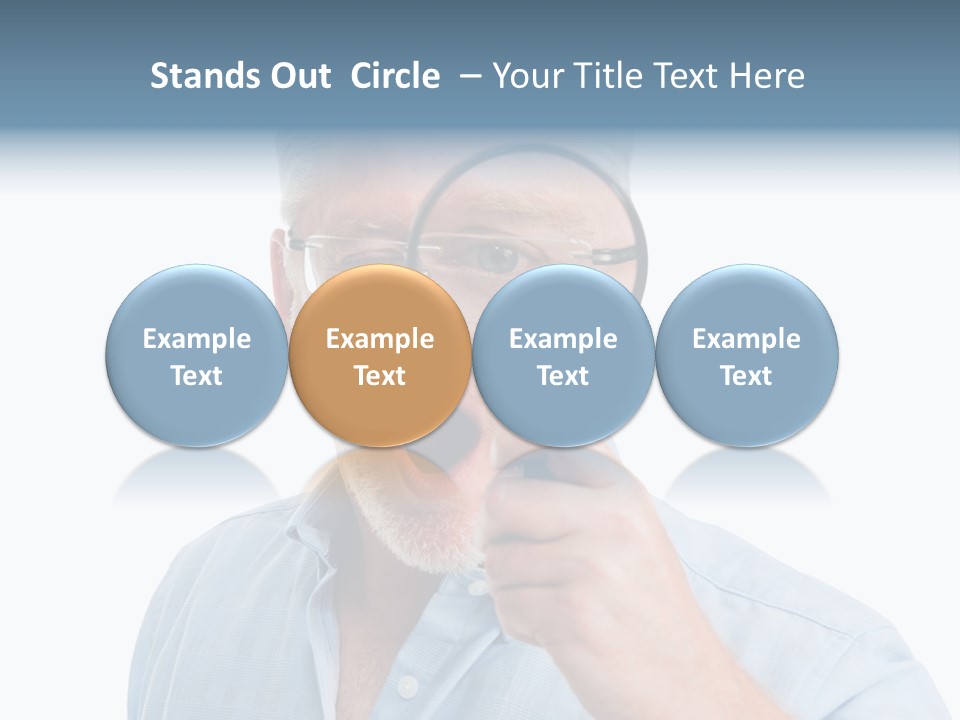 Stands Out Circle – Your Title Text Here

Example Text

Example Text

Example Text

Example Text